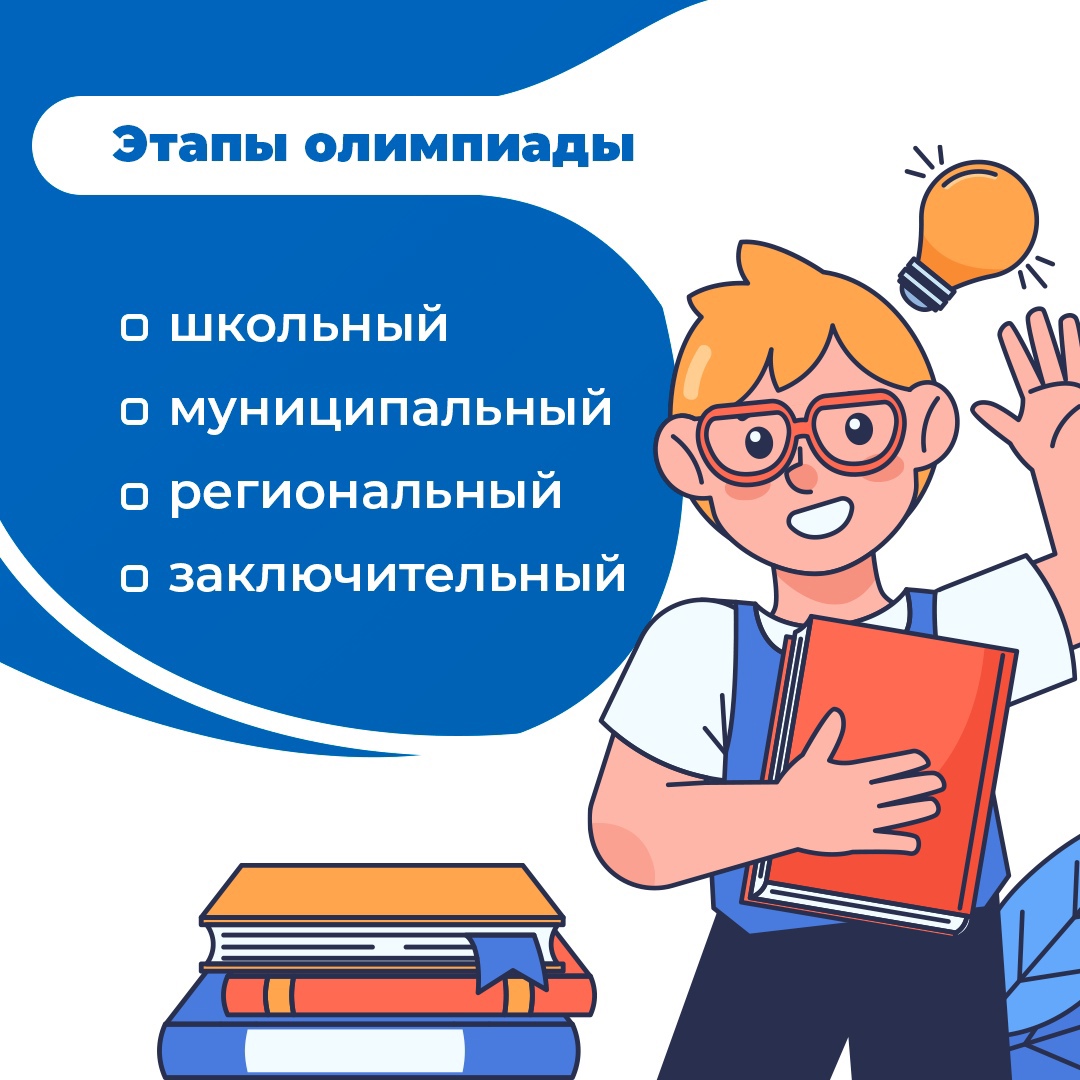 Этапы олимпиады

школьный
муниципальный
региональный
заключительный